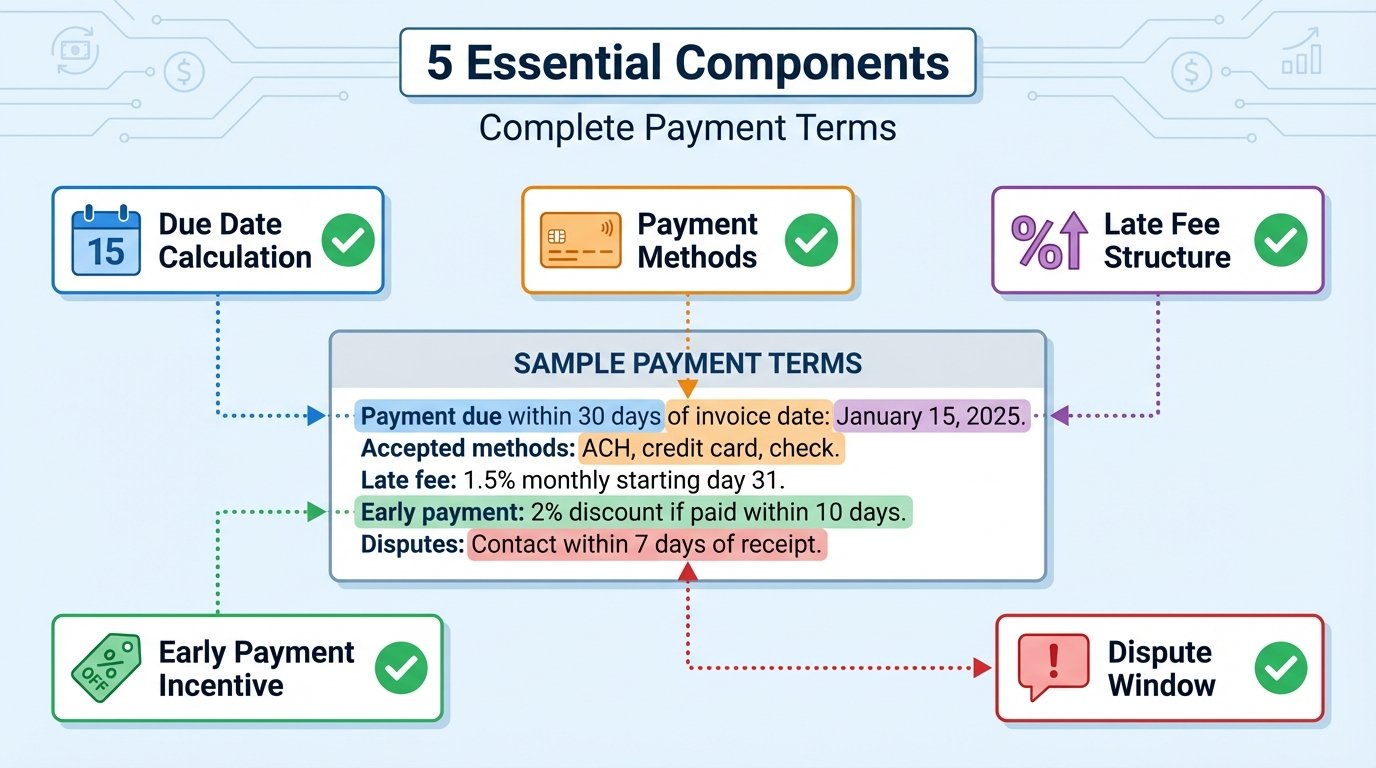 5 Essential Components

Complete Payment Terms

15 Due Date Calculation

Payment Methods

% Late Fee Structure

SAMPLE PAYMENT TERMS

Payment due within 30 days of invoice date: January 15, 2025.
Accepted methods: ACH, credit card, check.
Late fee: 1.5% monthly starting day 31.
Early payment: 2% discount if paid within 10 days.
Disputes: Contact within 7 days of receipt.

% OFF Early Payment Incentive

! Dispute Window